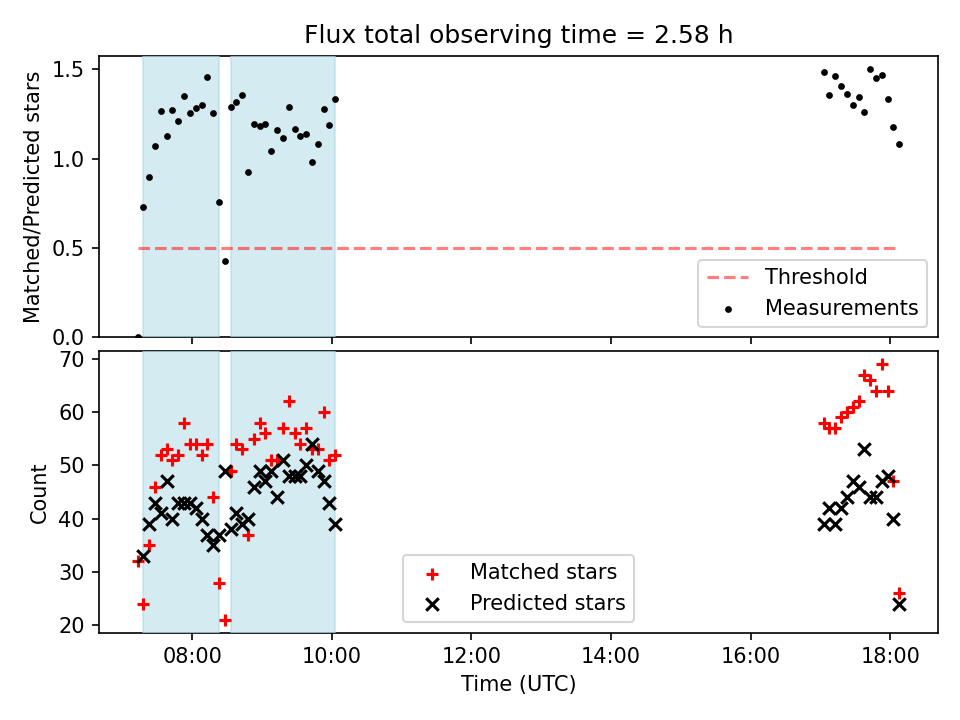 Flux total observing time = 2.58 h

Matched/Predicted stars

1.5
1.0
0.5
0.0

Threshold
Measurements

Count

70
60
50
40
30
20

Matched stars
Predicted stars

08:00
10:00
12:00
14:00
16:00
18:00

Time (UTC)